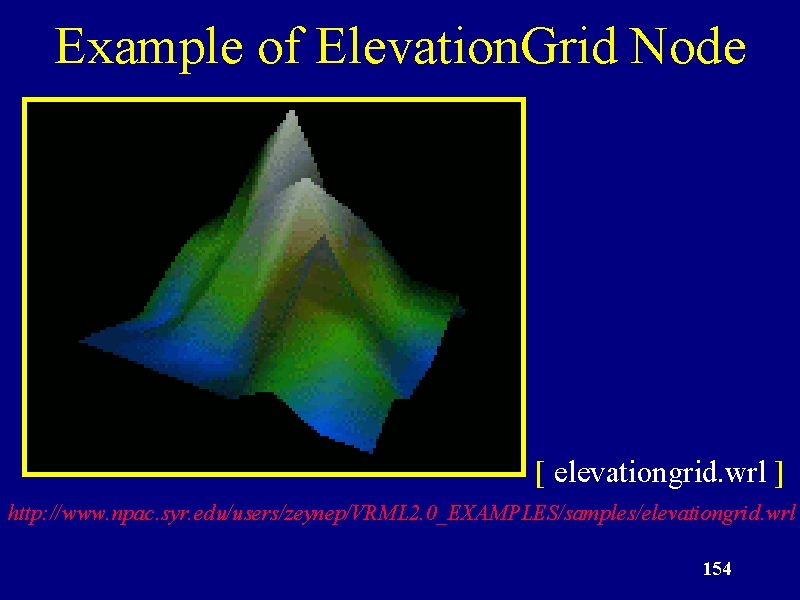 Example of ElevationGrid Node

[ elevationgrid.wrl ]

http://www.npac.syr.edu/users/zeynep/VRML2.0_EXAMPLES/samples/elevationgrid.wrl

154